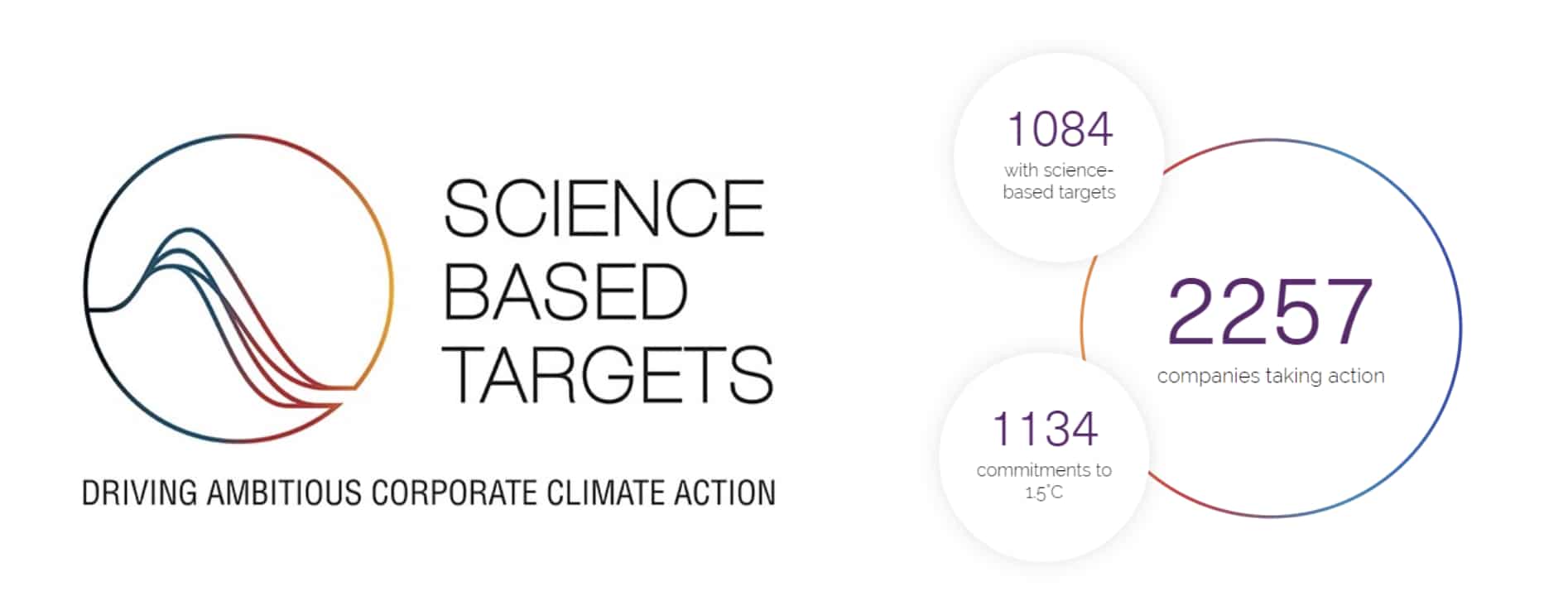 SCIENCE BASED TARGETS

DRIVING AMBITIOUS CORPORATE CLIMATE ACTION

1084
with science-based targets

2257
companies taking action

1134
commitments to 1.5°C